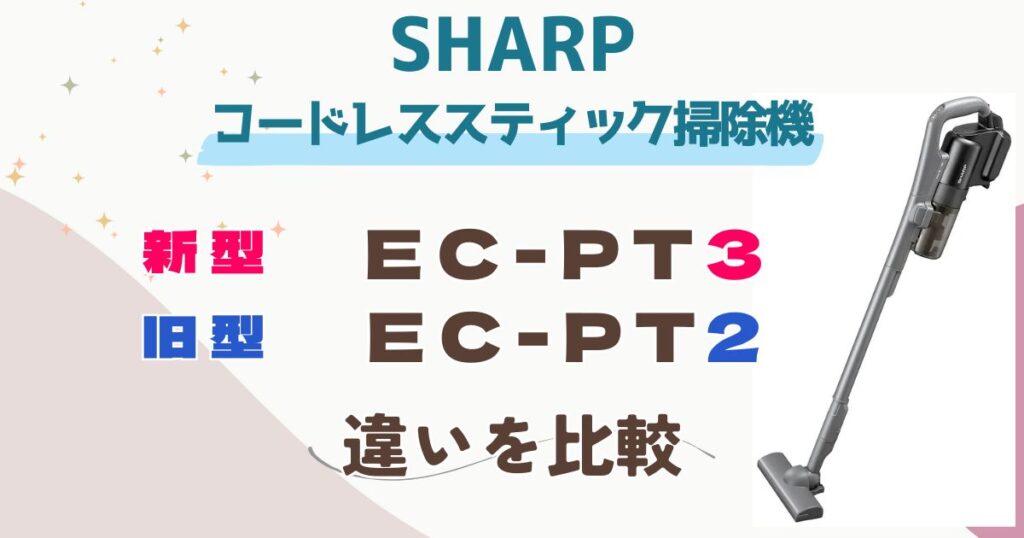 SHARP

コードレススティック掃除機

新型　EC-PT3

旧型　EC-PT2

違いを比較